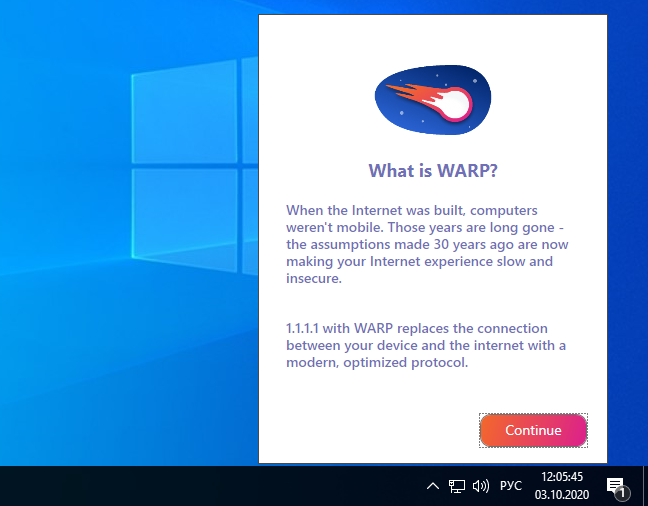 What is WARP?

When the Internet was built, computers weren't mobile. Those years are long gone - the assumptions made 30 years ago are now making your Internet experience slow and insecure.

1.1.1.1 with WARP replaces the connection between your device and the internet with a modern, optimized protocol.

Continue

РУС 12:05:45 03.10.2020

1